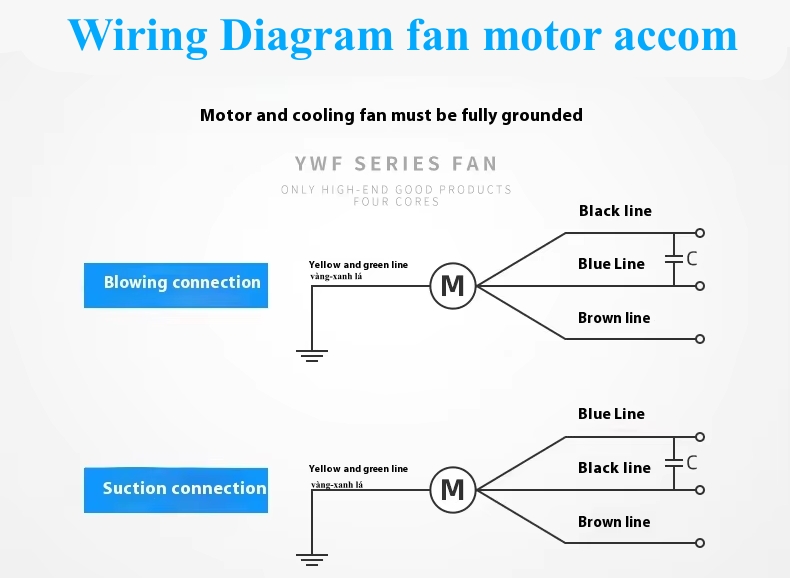 Wiring Diagram fan motor accom

Motor and cooling fan must be fully grounded

YWF SERIES FAN

ONLY HIGH-END GOOD PRODUCTS
FOUR CORES

Blowing connection

Yellow and green line
vàng-xanh lá

M

Black line

Blue Line

C

Brown line

Suction connection

Yellow and green line
vàng-xanh lá

M

Blue Line

Black line

C

Brown line